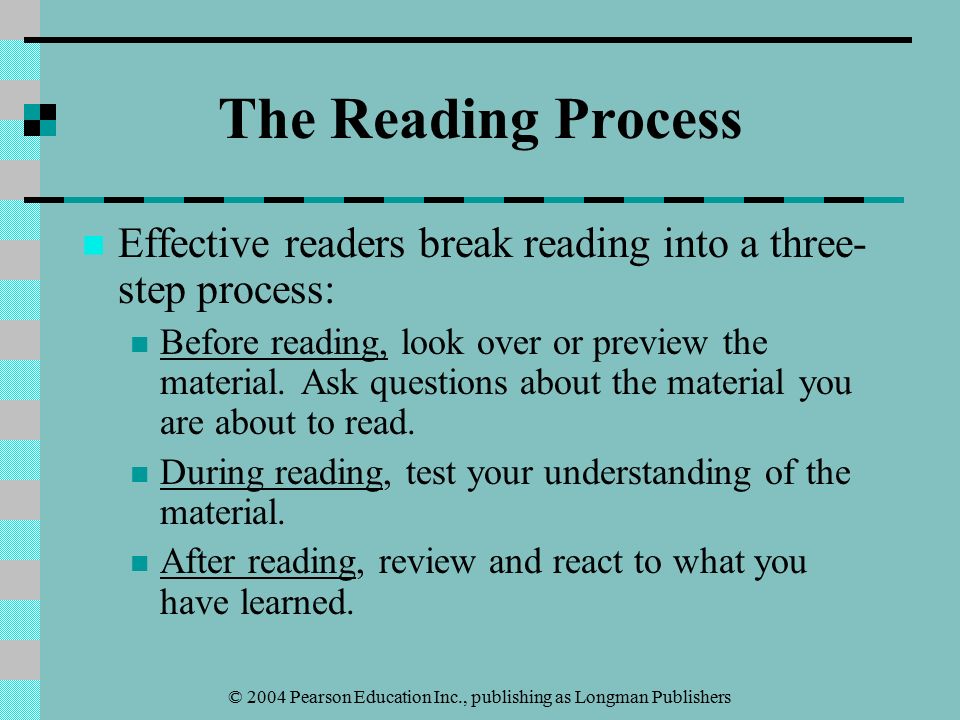 The Reading Process

Effective readers break reading into a three-step process:

Before reading, look over or preview the material. Ask questions about the material you are about to read.

During reading, test your understanding of the material.

After reading, review and react to what you have learned.

© 2004 Pearson Education Inc., publishing as Longman Publishers